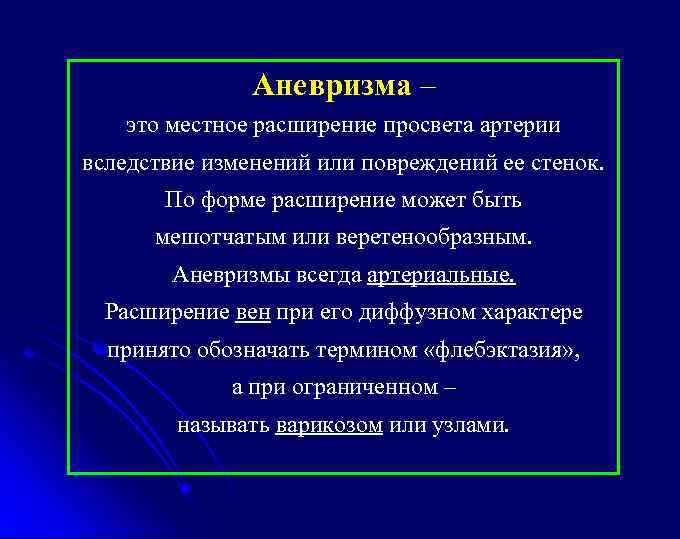 Аневризма –
это местное расширение просвета артерии вследствие изменений или повреждений ее стенок. По форме расширение может быть мешотчатым или веретенообразным. Аневризмы всегда артериальные. Расширение вен при его диффузном характере принято обозначать термином «флебэктазия», а при ограниченном – называть варикозом или узлами.